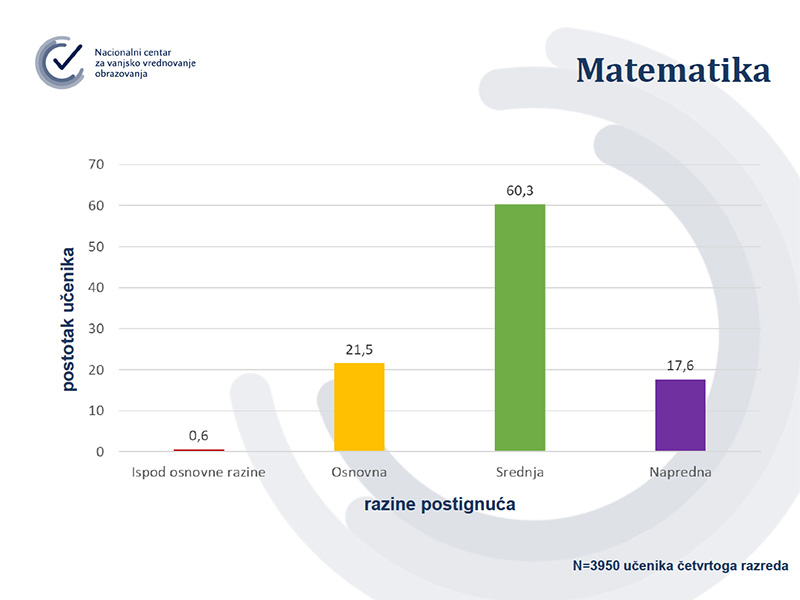 Nacionalni centar za vanjsko vrednovanje obrazovanja

Matematika

postotak učenika

70
60
50
40
30
20
10
0

0,6
21,5
60,3
17,6

Ispod osnovne razine
Osnovna
Srednja
Napredna

razine postignuća

N=3950 učenika četvrtoga razreda